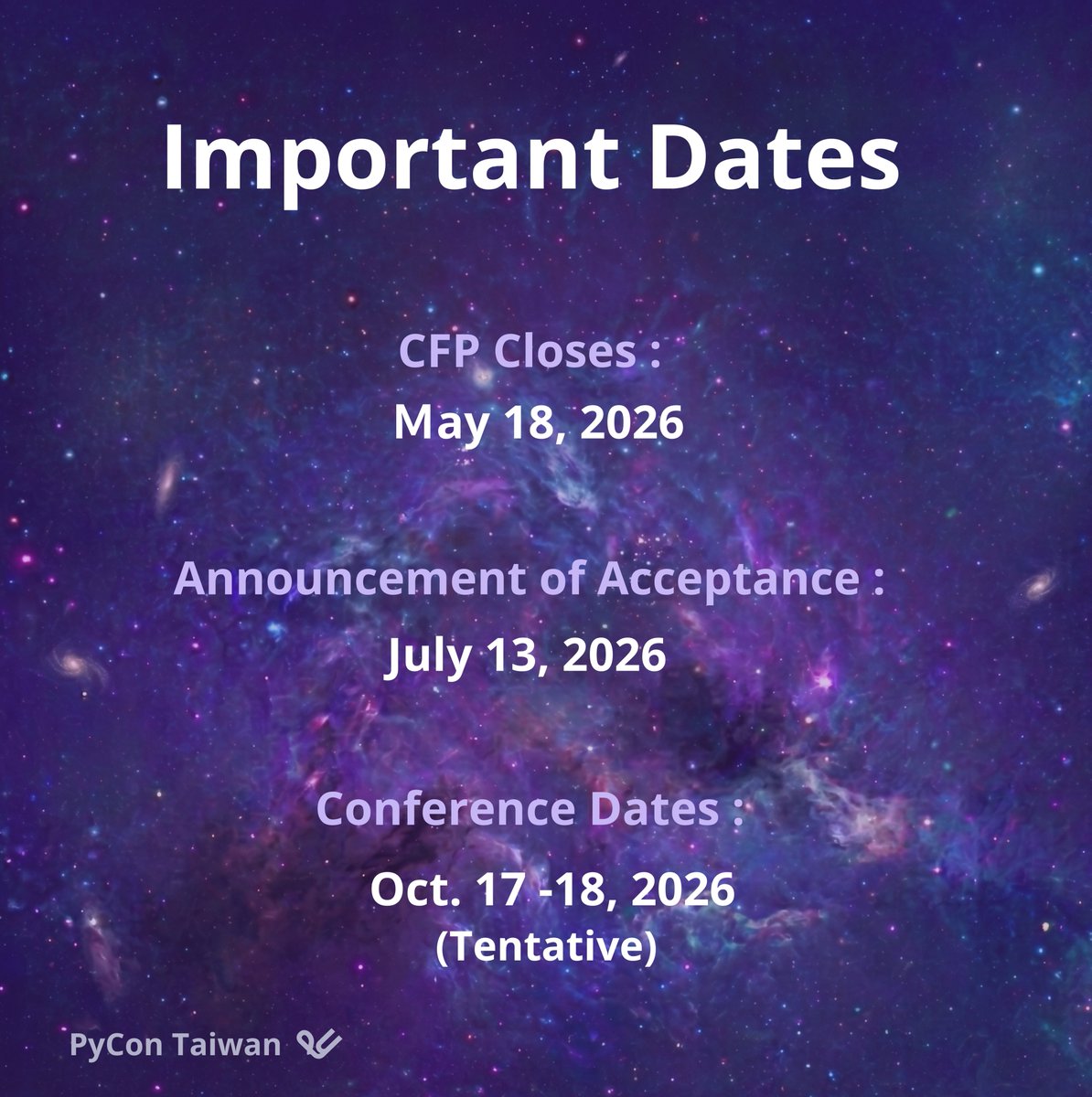 Important Dates

CFP Closes :
May 18, 2026

Announcement of Acceptance :
July 13, 2026

Conference Dates :
Oct. 17 -18, 2026
(Tentative)

PyCon Taiwan